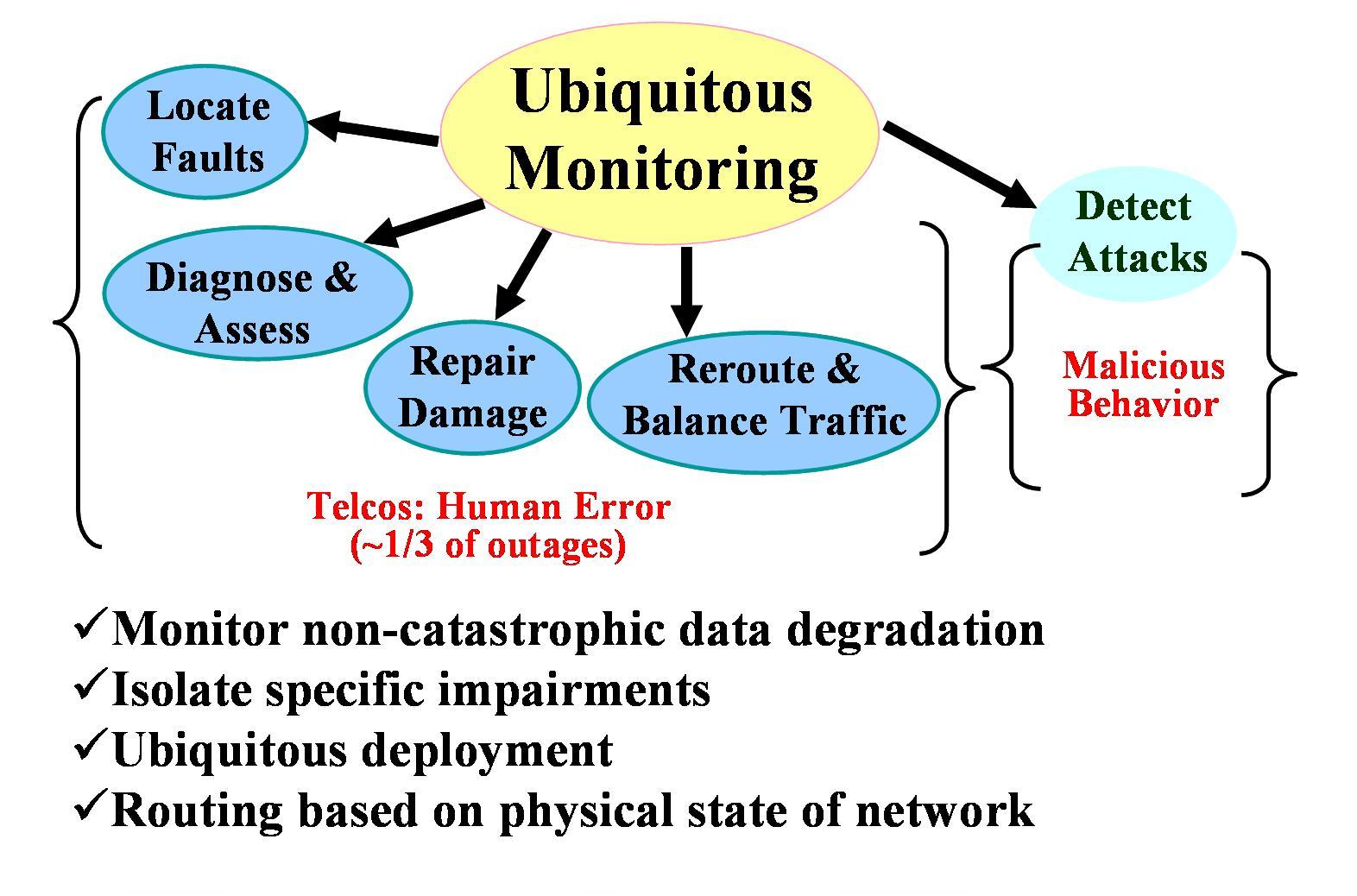 Ubiquitous Monitoring

Locate Faults

Diagnose & Assess

Repair Damage

Reroute & Balance Traffic

Detect Attacks

Malicious Behavior

Telcos: Human Error (~1/3 of outages)

✓Monitor non-catastrophic data degradation
✓Isolate specific impairments
✓Ubiquitous deployment
✓Routing based on physical state of network